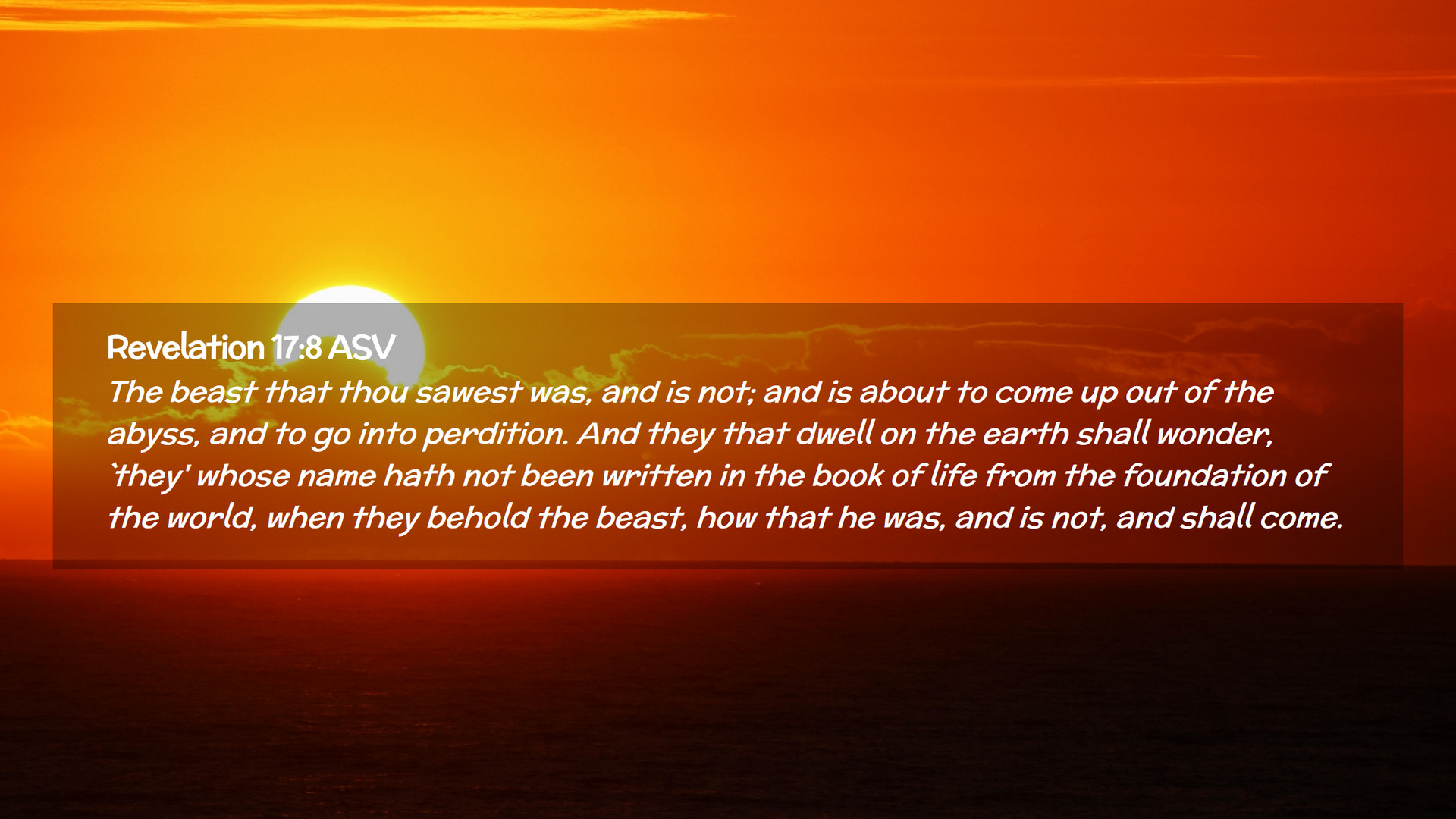 Revelation 17:8 ASV

The beast that thou sawest was, and is not; and is about to come up out of the abyss, and to go into perdition. And they that dwell on the earth shall wonder, `they' whose name hath not been written in the book of life from the foundation of the world, when they behold the beast, how that he was, and is not, and shall come.